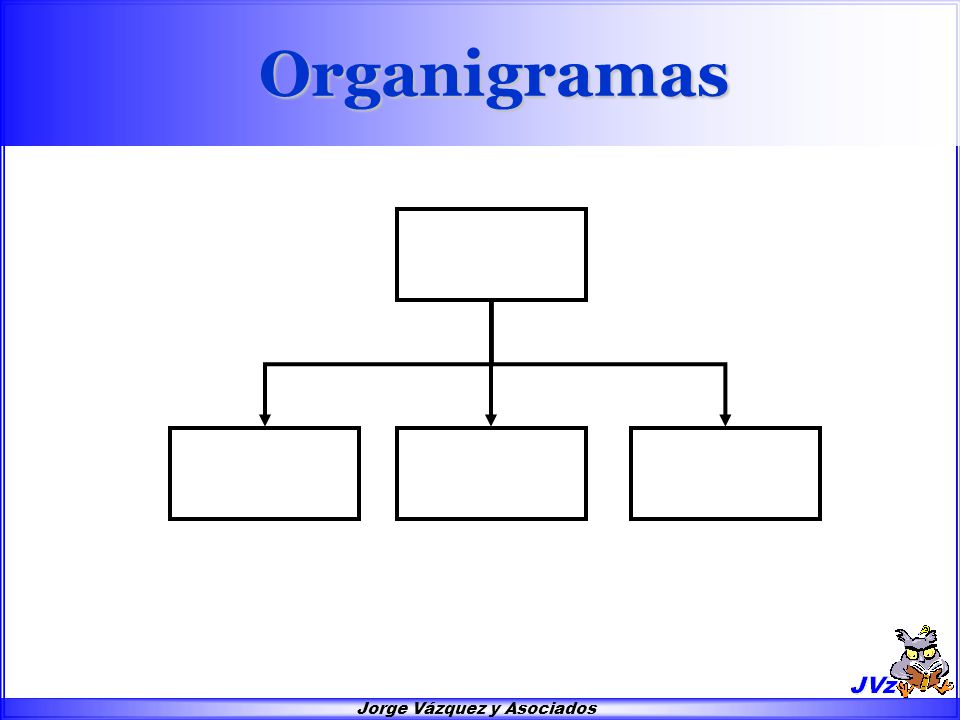 Organigramas

JVz

Jorge Vázquez y Asociados